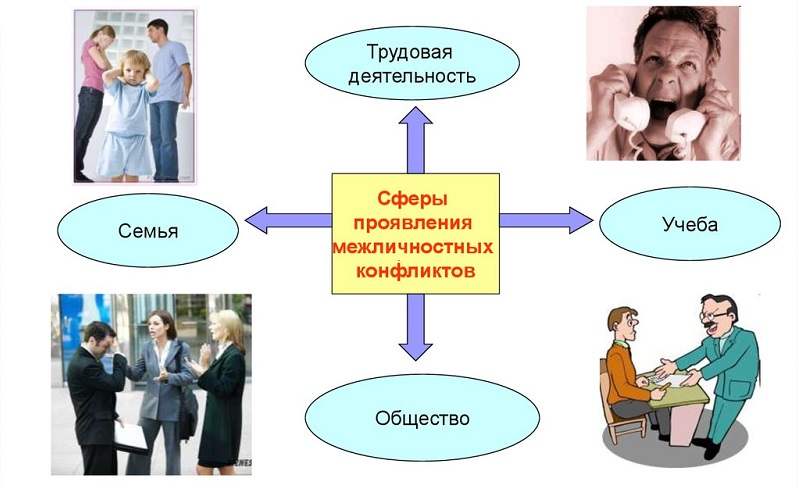 Трудовая деятельность

Семья

Сферы проявления межличностных конфликтов

Учеба

Общество